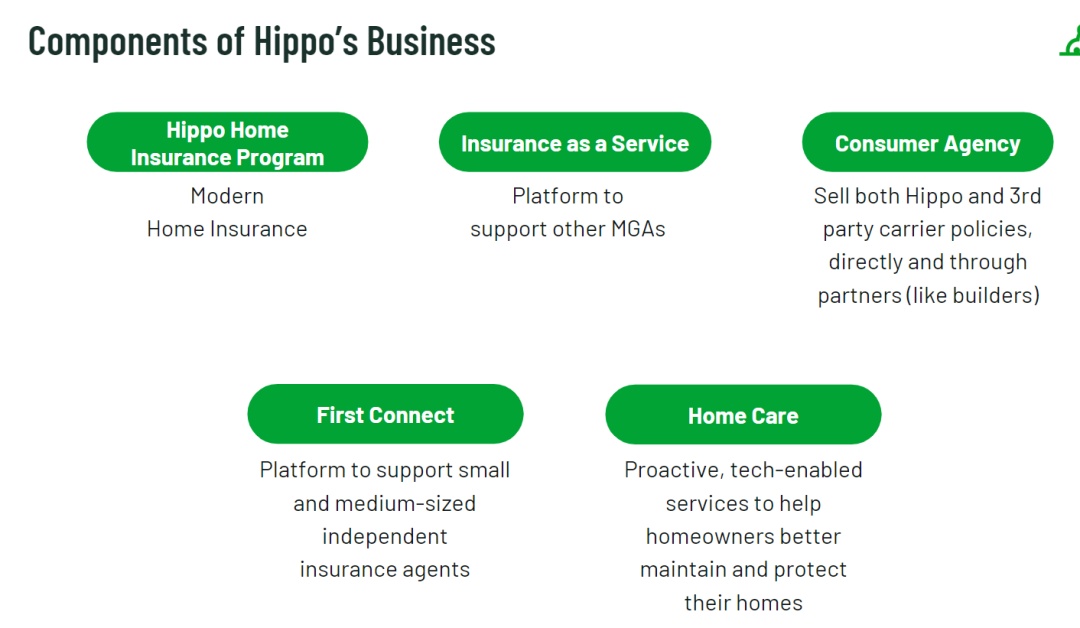 Components of Hippo's Business

Hippo Home Insurance Program

Modern Home Insurance

Insurance as a Service

Platform to support other MGAs

Consumer Agency

Sell both Hippo and 3rd party carrier policies, directly and through partners (like builders)

First Connect

Platform to support small and medium-sized independent insurance agents

Home Care

Proactive, tech-enabled services to help homeowners better maintain and protect their homes